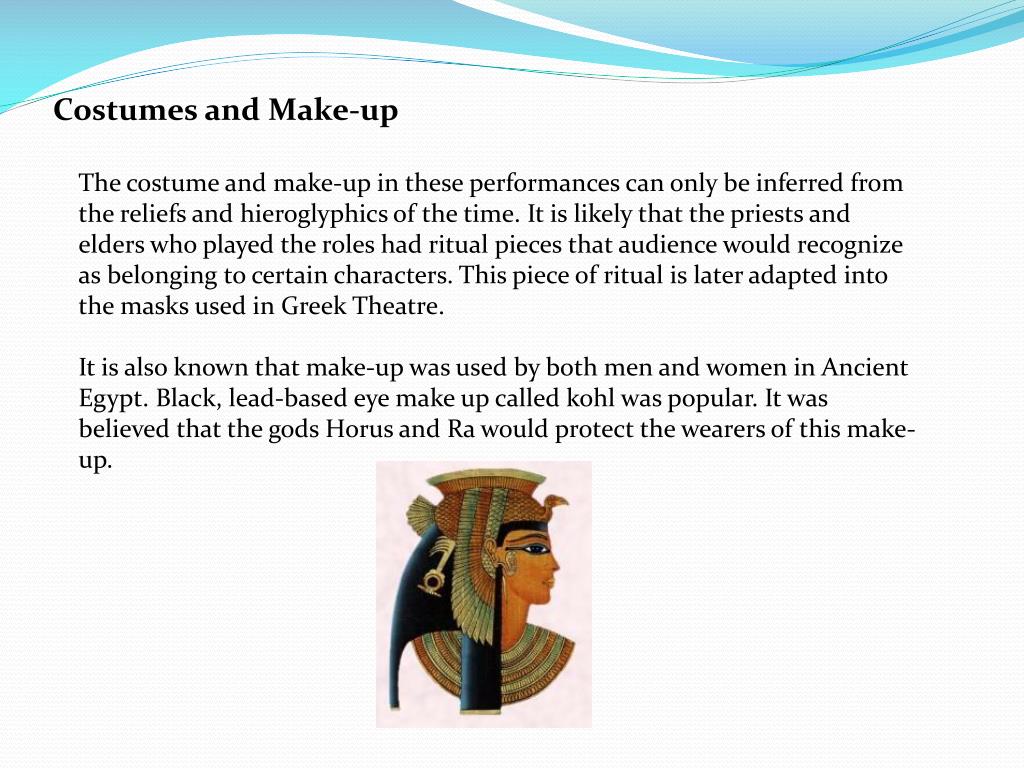 Costumes and Make-up

The costume and make-up in these performances can only be inferred from the reliefs and hieroglyphics of the time. It is likely that the priests and elders who played the roles had ritual pieces that audience would recognize as belonging to certain characters. This piece of ritual is later adapted into the masks used in Greek Theatre.

It is also known that make-up was used by both men and women in Ancient Egypt. Black, lead-based eye make up called kohl was popular. It was believed that the gods Horus and Ra would protect the wearers of this make-up.